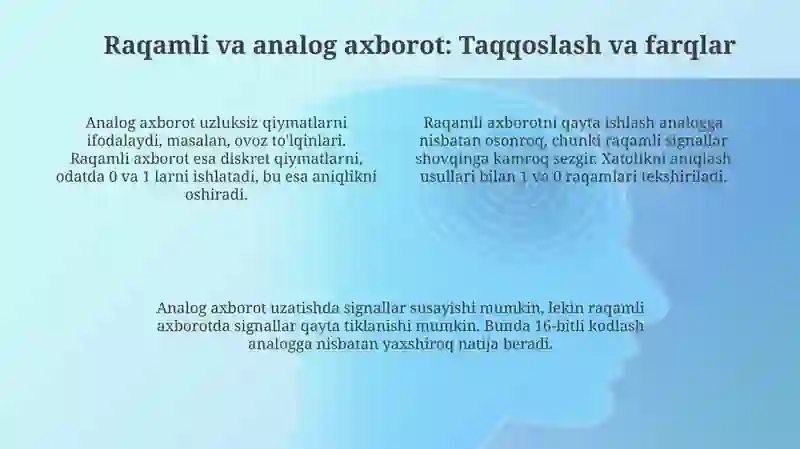 Raqamli va analog axborot: Taqqoslash va farqlar

Analog axborot uzluksiz qiymatlarni ifodalaydi, masalan, ovoz to'lqinlari. Raqamli axborot esa diskret qiymatlarni, odatda 0 va 1 larni ishlatadi, bu esa aniqlikni oshiradi.

Raqamli axborotni qayta ishlash analogga nisbatan osonroq, chunki raqamli signallar shovqinga kamroq sezgir. Xatolikni aniqlash usullari bilan 1 va 0 raqamlari tekshiriladi.

Analog axborot uzatishda signallar susayishi mumkin, lekin raqamli axborotda signallar qayta tiklanishi mumkin. Bunda 16-bitli kodlash analogga nisbatan yaxshiroq natija beradi.